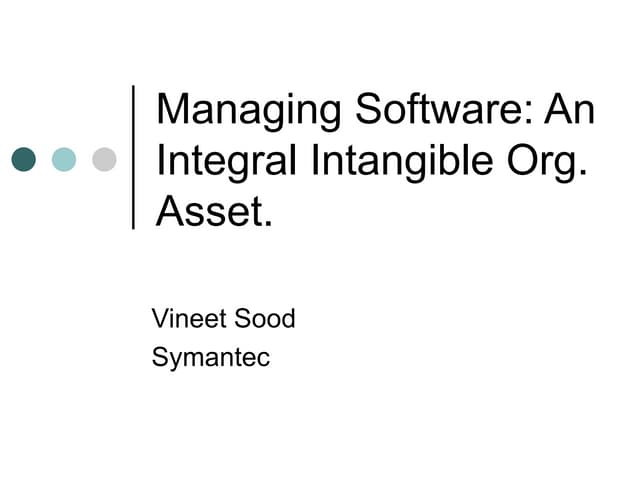 Managing Software: An Integral Intangible Org. Asset.

Vineet Sood
Symantec